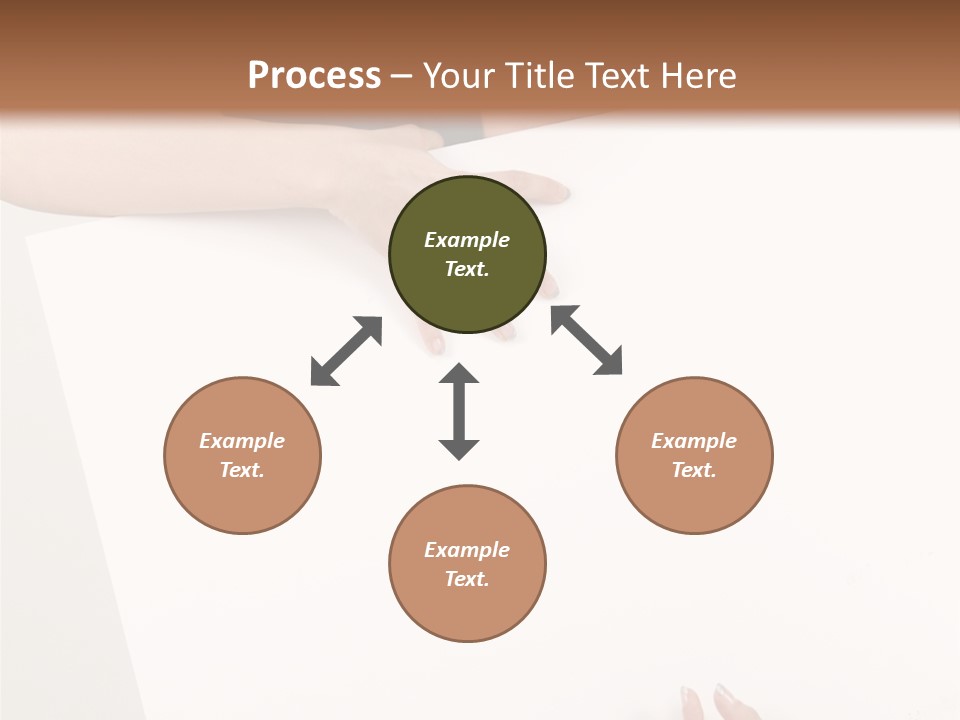 Process – Your Title Text Here

Example Text.

Example Text.

Example Text.

Example Text.